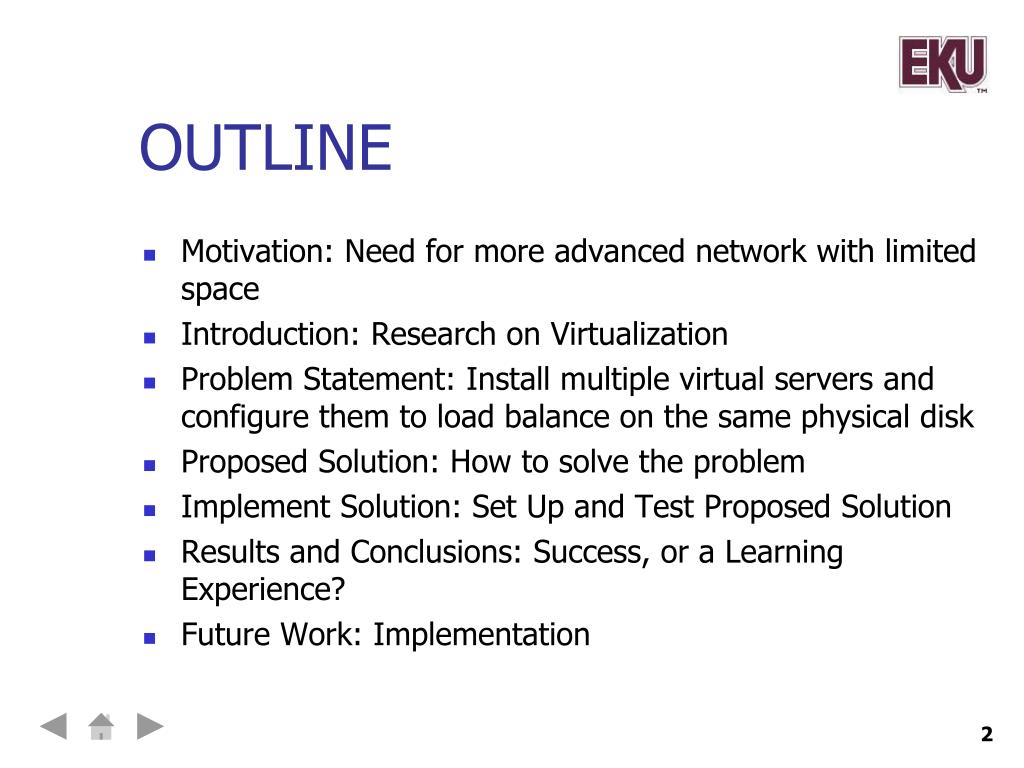 EKU™

OUTLINE

- Motivation: Need for more advanced network with limited space
- Introduction: Research on Virtualization
- Problem Statement: Install multiple virtual servers and configure them to load balance on the same physical disk
- Proposed Solution: How to solve the problem
- Implement Solution: Set Up and Test Proposed Solution
- Results and Conclusions: Success, or a Learning Experience?
- Future Work: Implementation

2